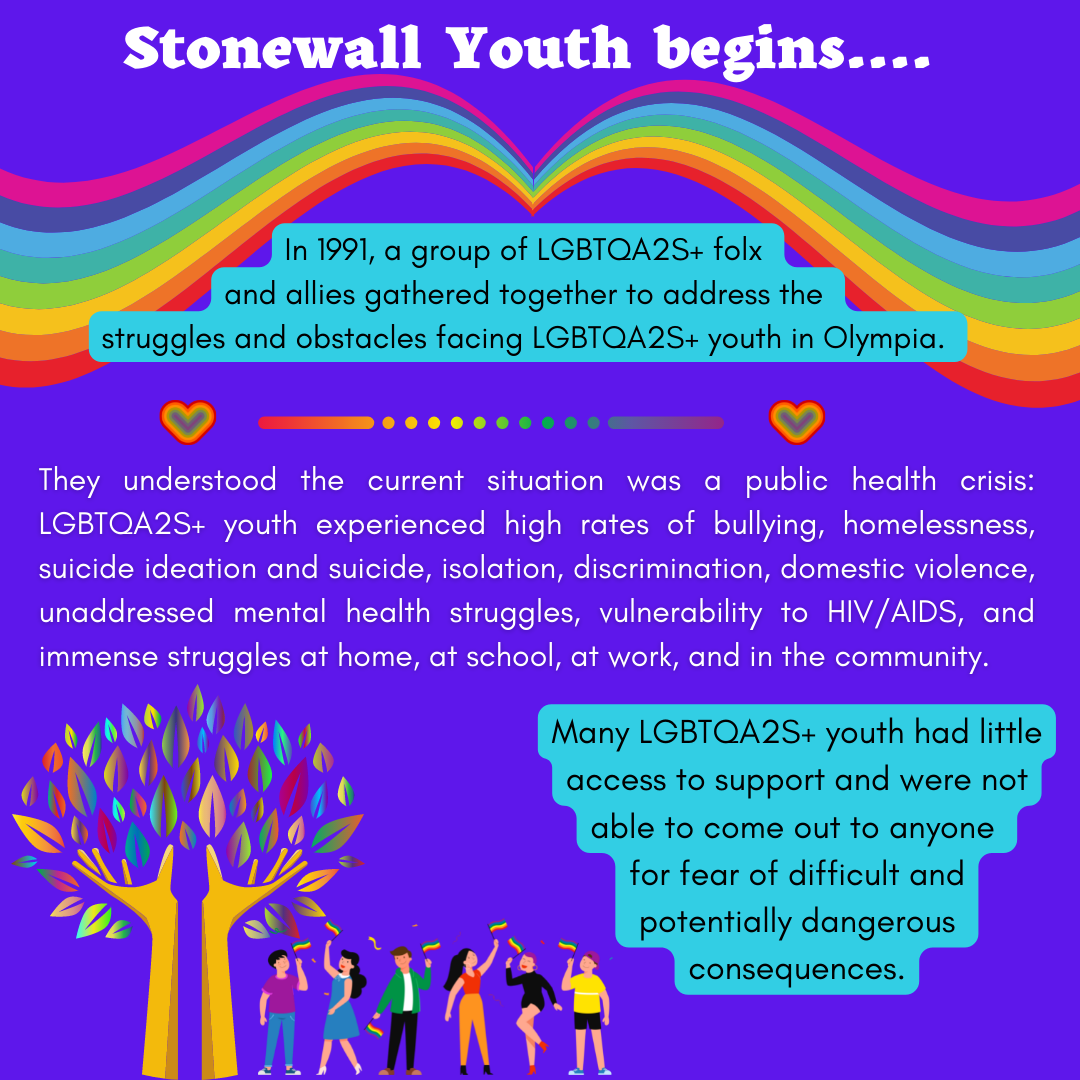 Stonewall Youth begins....

In 1991, a group of LGBTQA2S+ folx and allies gathered together to address the struggles and obstacles facing LGBTQA2S+ youth in Olympia.

They understood the current situation was a public health crisis: LGBTQA2S+ youth experienced high rates of bullying, homelessness, suicide ideation and suicide, isolation, discrimination, domestic violence, unaddressed mental health struggles, vulnerability to HIV/AIDS, and immense struggles at home, at school, at work, and in the community.

Many LGBTQA2S+ youth had little access to support and were not able to come out to anyone for fear of difficult and potentially dangerous consequences.